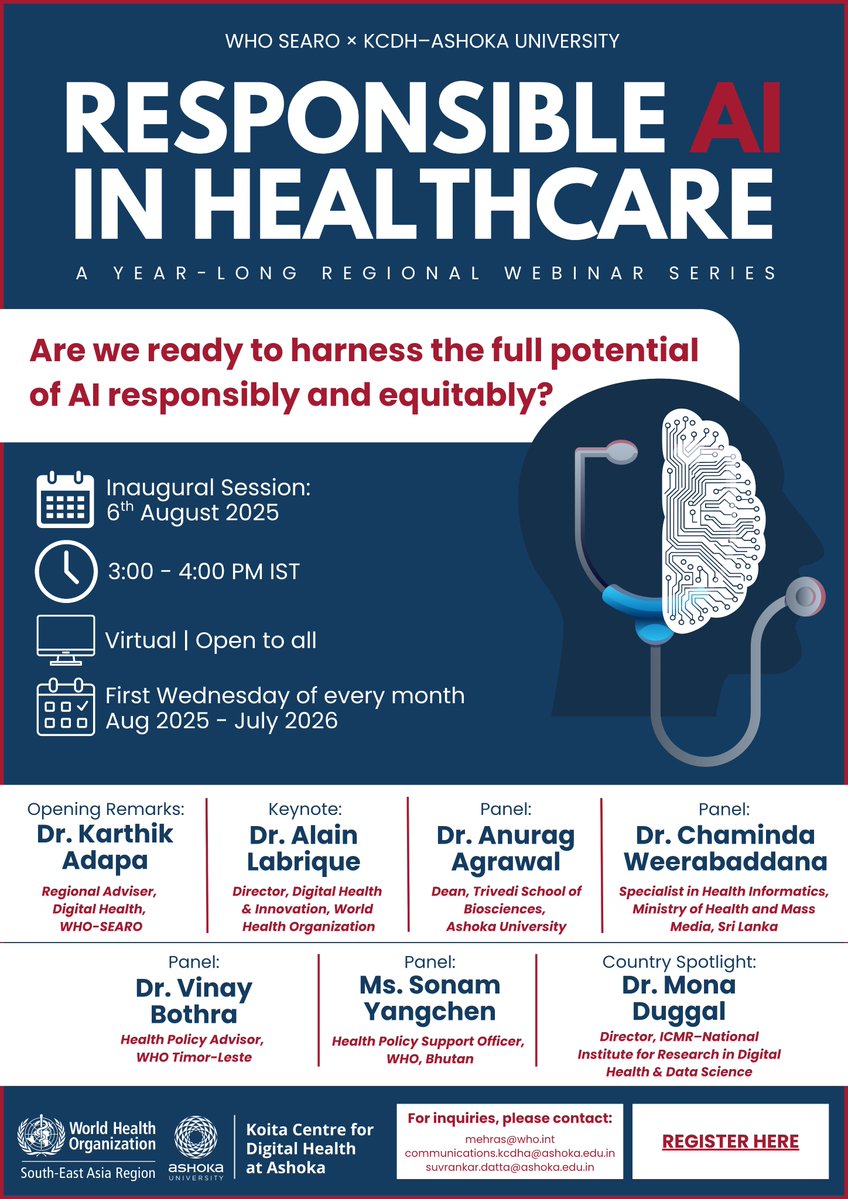 WHO SEARO × KCDH–ASHOKA UNIVERSITY

RESPONSIBLE AI IN HEALTHCARE

A YEAR-LONG REGIONAL WEBINAR SERIES

Are we ready to harness the full potential of AI responsibly and equitably?

Inaugural Session: 6$^{th}$ August 2025

3:00 - 4:00 PM IST

Virtual | Open to all

First Wednesday of every month
Aug 2025 - July 2026

Opening Remarks:
Dr. Karthik Adapa
Regional Adviser, Digital Health, WHO-SEARO

Keynote:
Dr. Alain Labrique
Director, Digital Health & Innovation, World Health Organization

Panel:
Dr. Anurag Agrawal
Dean, Trivedi School of Biosciences, Ashoka University

Panel:
Dr. Chaminda Weerabaddana
Specialist in Health Informatics, Ministry of Health and Mass Media, Sri Lanka

Panel:
Dr. Vinay Bothra
Health Policy Advisor, WHO Timor-Leste

Panel:
Ms. Sonam Yangchen
Health Policy Support Officer, WHO, Bhutan

Country Spotlight:
Dr. Mona Duggal
Director, ICMR–National Institute for Research in Digital Health & Data Science

World Health Organization
South-East Asia Region

ASHOKA UNIVERSITY

Koita Centre for Digital Health at Ashoka

For inquiries, please contact:
mehras@who.int
communications.kcdha@ashoka.edu.in
suvrankar.datta@ashoka.edu.in

REGISTER HERE